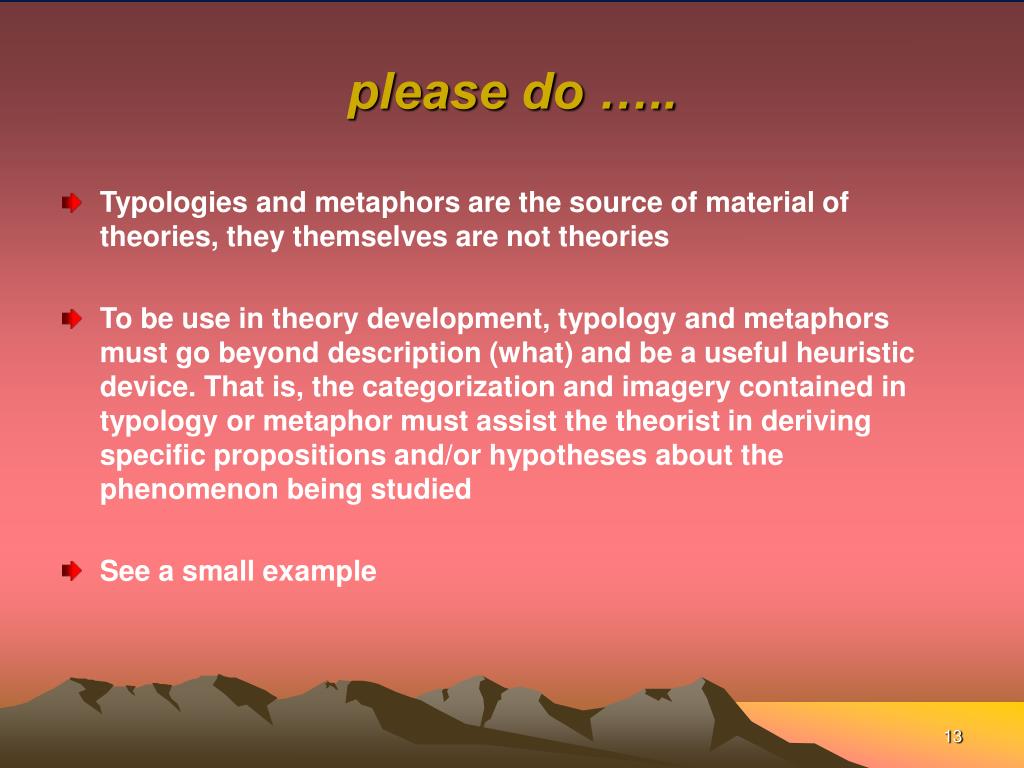 please do …..

Typologies and metaphors are the source of material of theories, they themselves are not theories

To be use in theory development, typology and metaphors must go beyond description (what) and be a useful heuristic device. That is, the categorization and imagery contained in typology or metaphor must assist the theorist in deriving specific propositions and/or hypotheses about the phenomenon being studied

See a small example

13